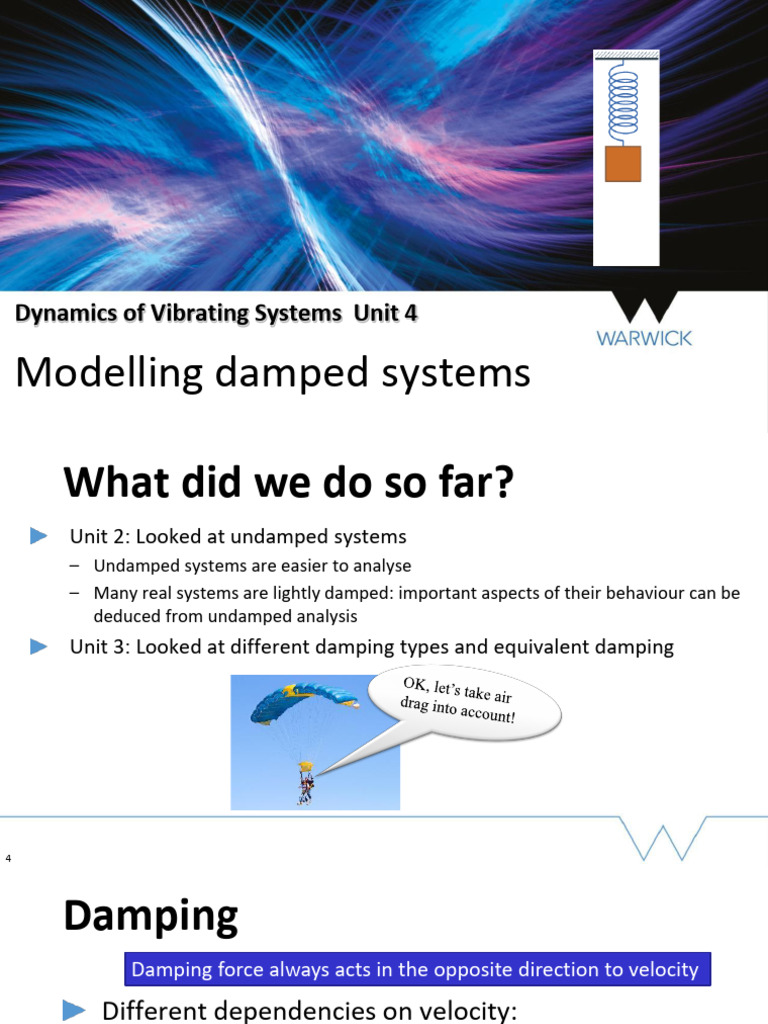 Dynamics of Vibrating Systems Unit 4

WARWICK

Modelling damped systems

What did we do so far?

Unit 2: Looked at undamped systems

– Undamped systems are easier to analyse

– Many real systems are lightly damped: important aspects of their behaviour can be deduced from undamped analysis

Unit 3: Looked at different damping types and equivalent damping

OK, let's take air drag into account!

4

Damping

Damping force always acts in the opposite direction to velocity

Different dependencies on velocity: